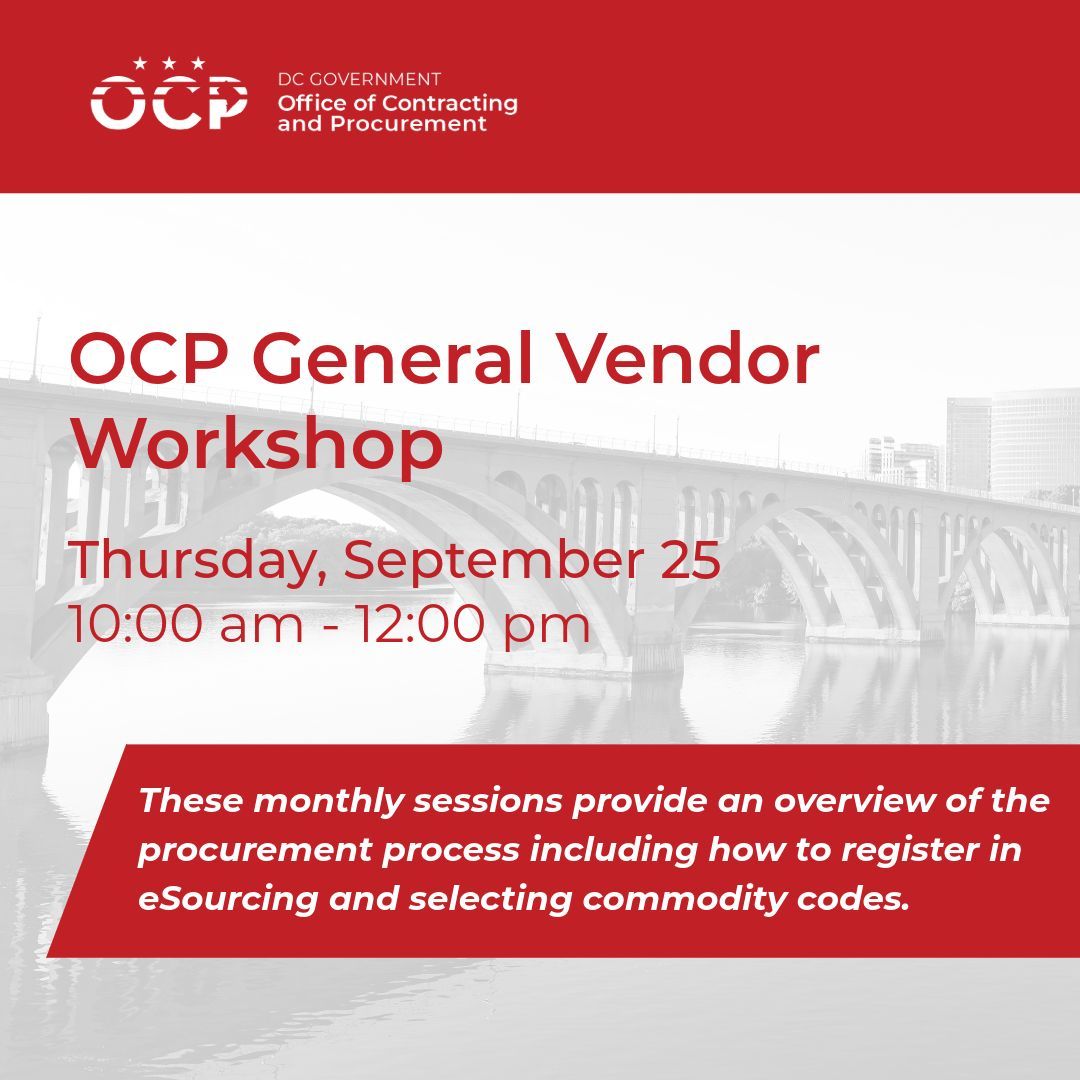 OCP

DC GOVERNMENT
Office of Contracting and Procurement

OCP General Vendor Workshop

Thursday, September 25
10:00 am - 12:00 pm

These monthly sessions provide an overview of the procurement process including how to register in eSourcing and selecting commodity codes.